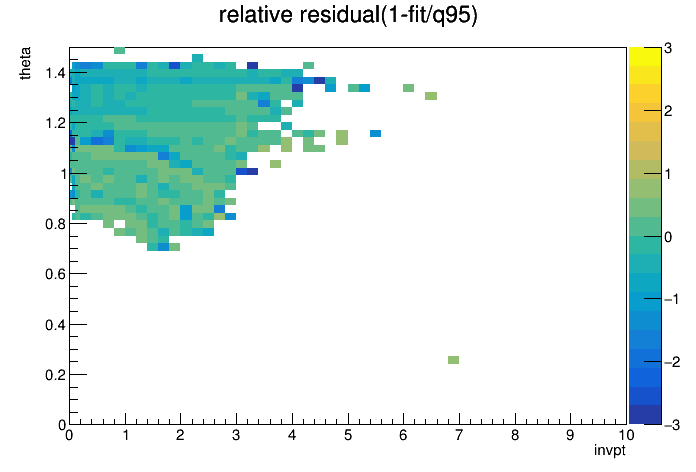 relative residual(1-fit/q95)

theta

1.4
1.2
1
0.8
0.6
0.4
0.2
0

0 1 2 3 4 5 6 7 8 9 10

invpt

3
2
1
0
−1
−2
−3